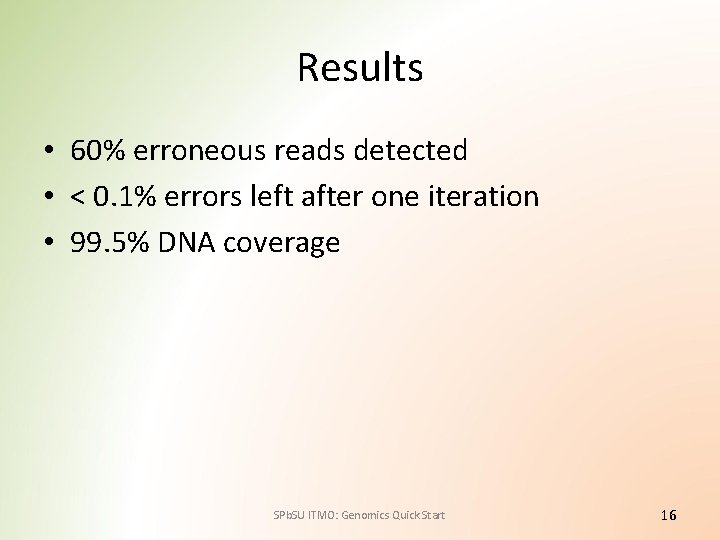 Results

• 60% erroneous reads detected
• < 0.1% errors left after one iteration
• 99.5% DNA coverage

SPbSU ITMO: Genomics Quick Start

16